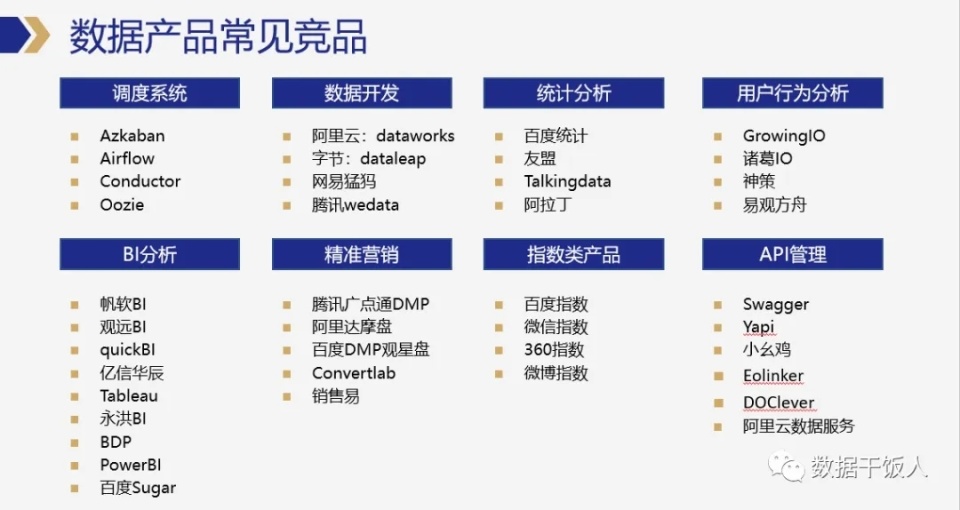 数据产品常见竞品

调度系统
Azkaban
Airflow
Conductor
Oozie

数据开发
阿里云：dataworks
字节：dataleap
网易猛犸
腾讯wedata

统计分析
百度统计
友盟
Talkingdata
阿拉丁

用户行为分析
GrowingIO
诸葛IO
神策
易观方舟

BI分析
帆软BI
观远BI
quickBI
亿信华辰
Tableau
永洪BI
BDP
PowerBI
百度Sugar

精准营销
腾讯广点通DMP
阿里达摩盘
百度DMP观星盘
Convertlab
销售易

指数类产品
百度指数
微信指数
360指数
微博指数

API管理
Swagger
Yapi
小幺鸡
Eolinker
DOClever
阿里云数据服务

数据干饭人